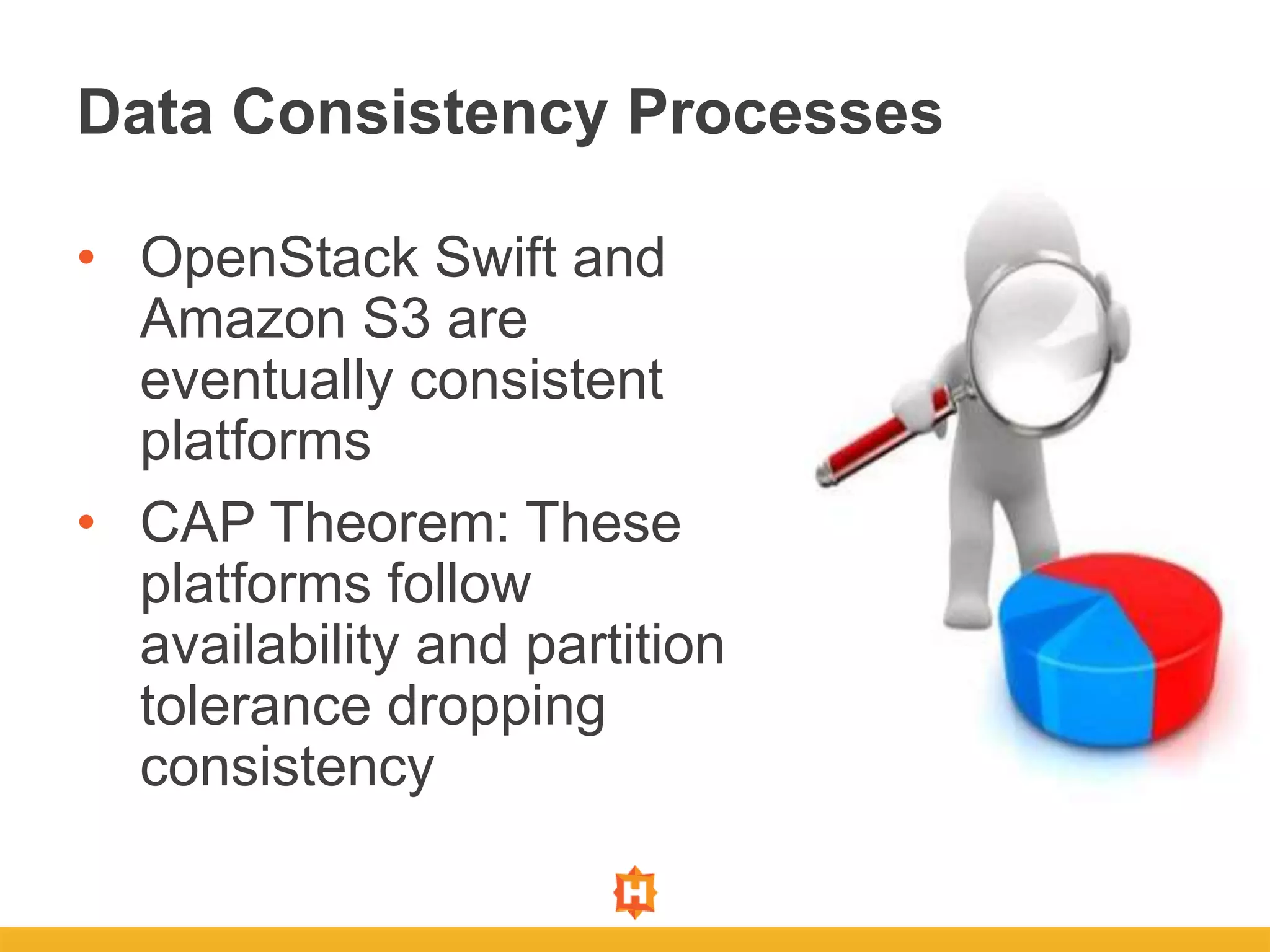 Data Consistency Processes

• OpenStack Swift and Amazon S3 are eventually consistent platforms

• CAP Theorem: These platforms follow availability and partition tolerance dropping consistency

H